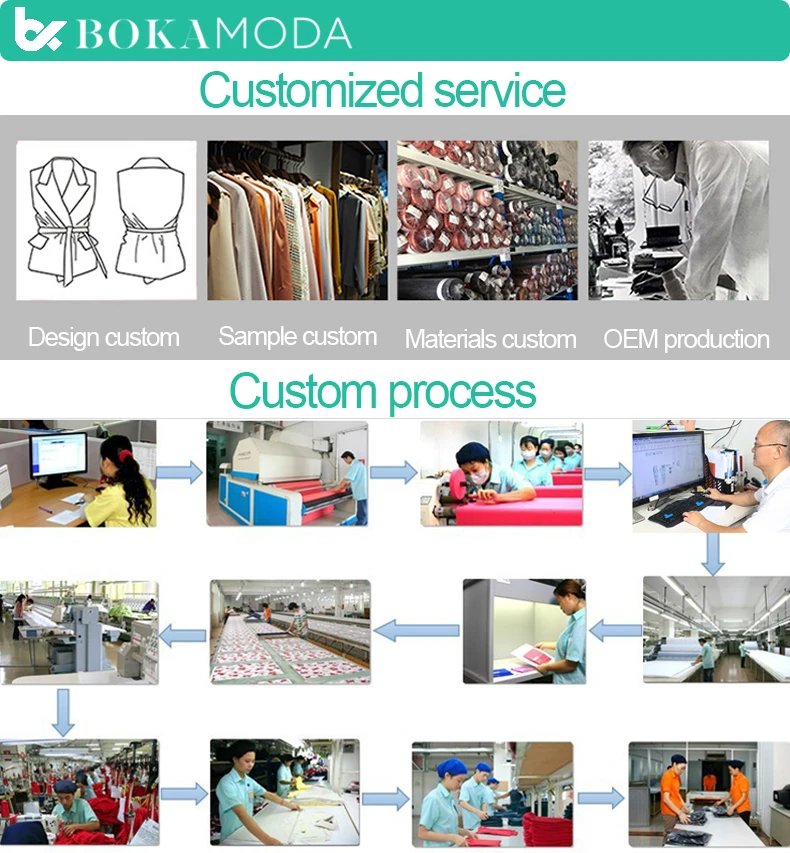 BOKAMODA

Customized service

Design custom

Sample custom

Materials custom

OEM production

Custom process